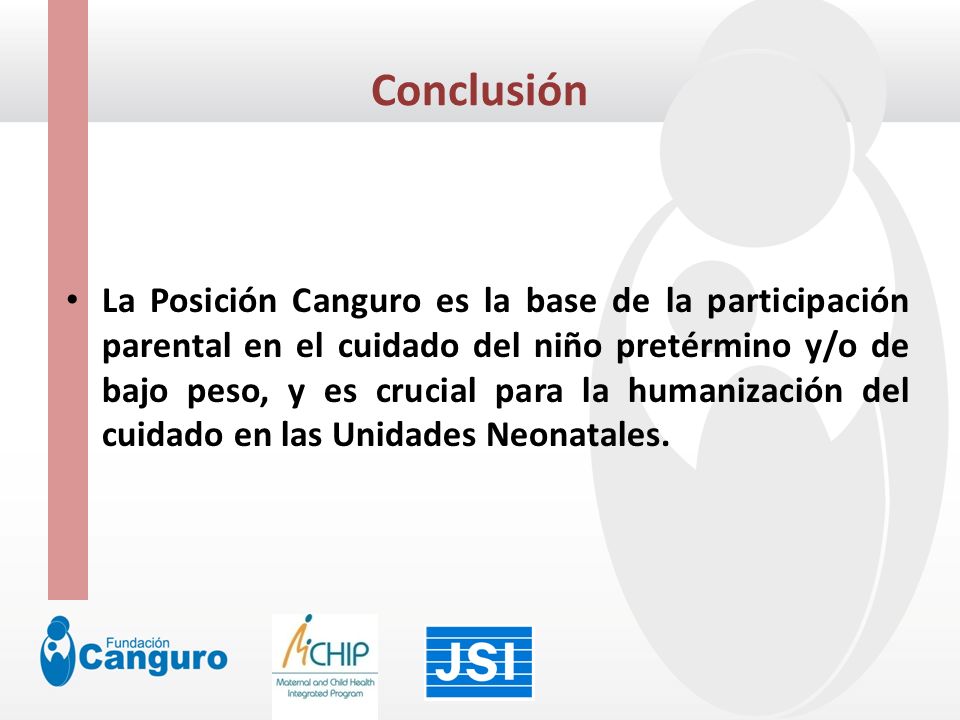 Conclusión

• La Posición Canguro es la base de la participación parental en el cuidado del niño pretérmino y/o de bajo peso, y es crucial para la humanización del cuidado en las Unidades Neonatales.

Fundación Canguro

MCHIP
Maternal and Child Health Integrated Program

JSI